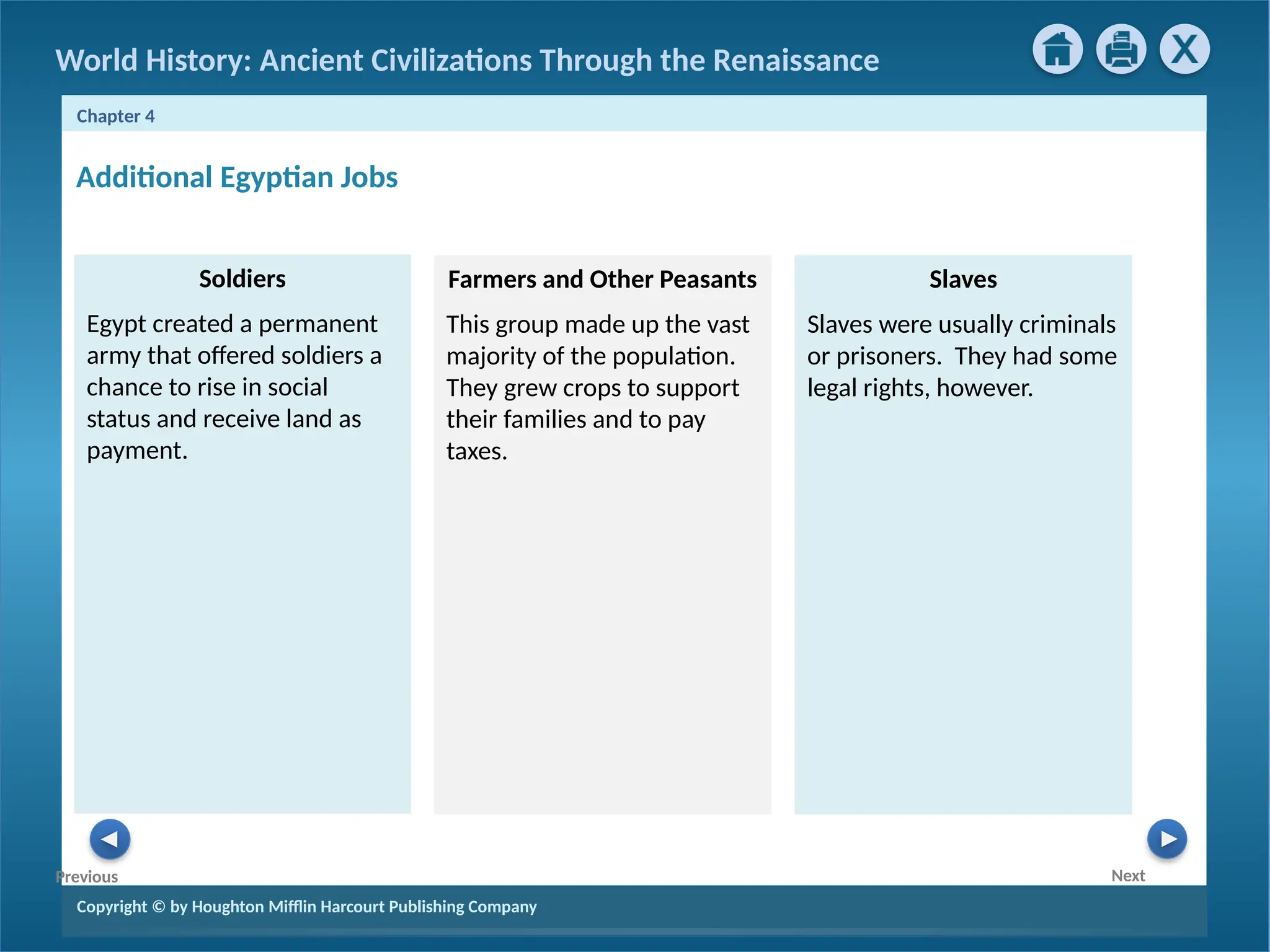 World History: Ancient Civilizations Through the Renaissance

X

Chapter 4

Additional Egyptian Jobs

Soldiers

Egypt created a permanent army that offered soldiers a chance to rise in social status and receive land as payment.

Farmers and Other Peasants

This group made up the vast majority of the population. They grew crops to support their families and to pay taxes.

Slaves

Slaves were usually criminals or prisoners. They had some legal rights, however.

Previous

Next

Copyright © by Houghton Mifflin Harcourt Publishing Company